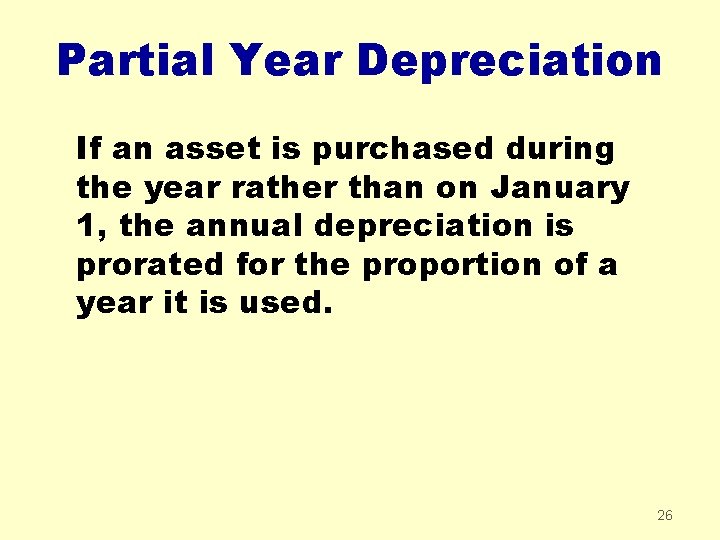 Partial Year Depreciation

If an asset is purchased during the year rather than on January 1, the annual depreciation is prorated for the proportion of a year it is used.

26